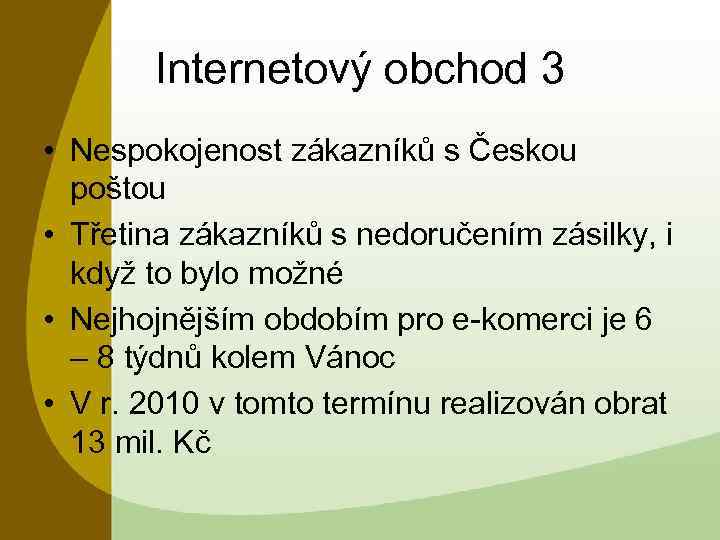 Internetový obchod 3

• Nespokojenost zákazníků s Českou poštou
• Třetina zákazníků s nedoručením zásilky, i když to bylo možné
• Nejhojnějším obdobím pro e-komerci je 6 – 8 týdnů kolem Vánoc
• V r. 2010 v tomto termínu realizován obrat 13 mil. Kč